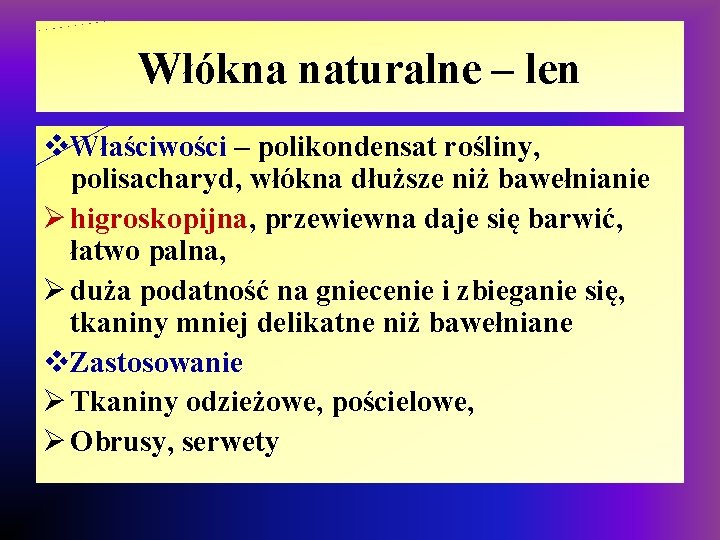 Włókna naturalne – len

❖Właściwości – polikondensat rośliny, polisacharyd, włókna dłuższe niż bawełnianie

➢ higroskopijna, przewiewna daje się barwić, łatwo palna,

➢ duża podatność na gniecenie i zbieganie się, tkaniny mniej delikatne niż bawełniane

❖Zastosowanie

➢ Tkaniny odzieżowe, pościelowe,

➢ Obrusy, serwety